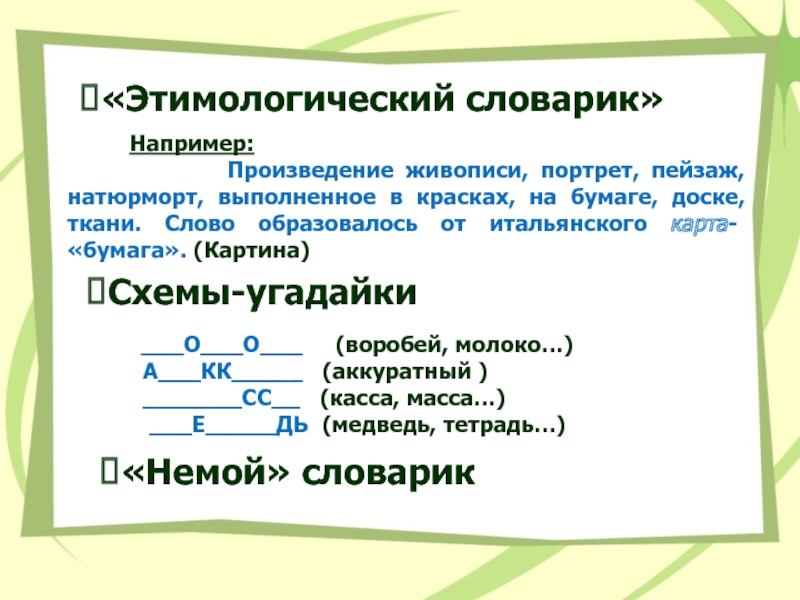 «Этимологический словарик»

Например:

Произведение живописи, портрет, пейзаж, натюрморт, выполненное в красках, на бумаге, доске, ткани. Слово образовалось от итальянского карта- «бумага». (Картина)

Схемы-угадайки

\_\_\_О\_\_\_О\_\_\_ (воробей, молоко…)
А\_\_\_КК\_\_\_\_\_ (аккуратный )
\_\_\_\_\_\_\_СС\_\_ (касса, масса…)
\_\_\_Е\_\_\_\_\_ДЬ (медведь, тетрадь…)

«Немой» словарик